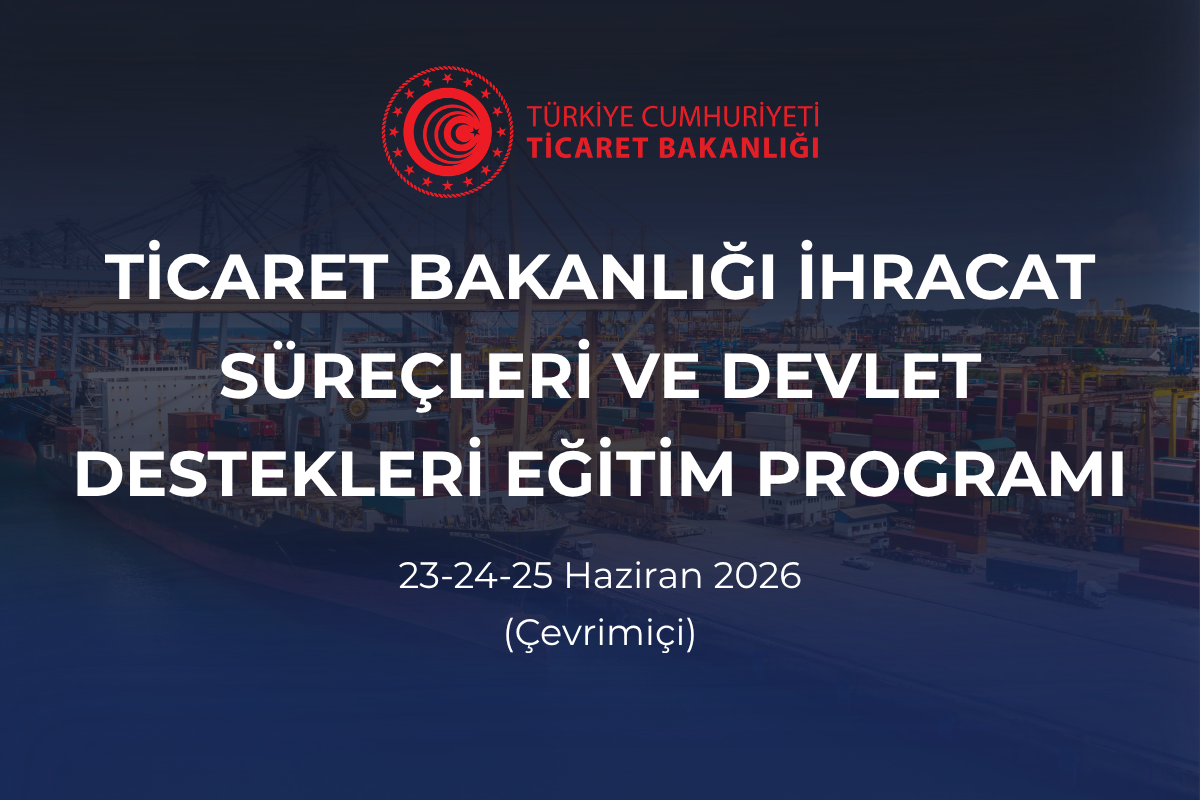 TÜRKİYE CUMHURİYETİ
TİCARET BAKANLIĞI

TİCARET BAKANLIĞI İHRACAT SÜREÇLERİ VE DEVLET DESTEKLERİ EĞİTİM PROGRAMI

23-24-25 Haziran 2026
(Çevrimiçi)